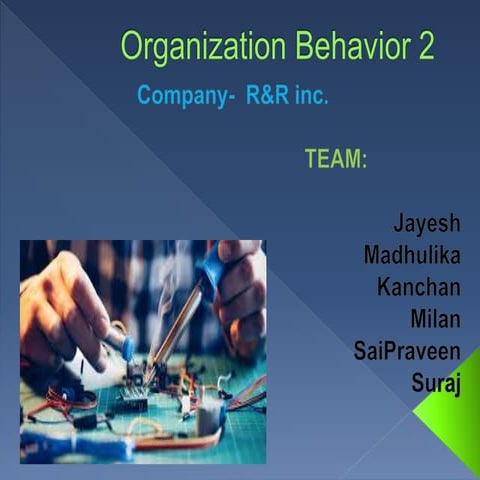 Organization Behavior 2

Company- R&R inc.

TEAM:

Jayesh
Madhulika
Kanchan
Milan
SaiPraveen
Suraj